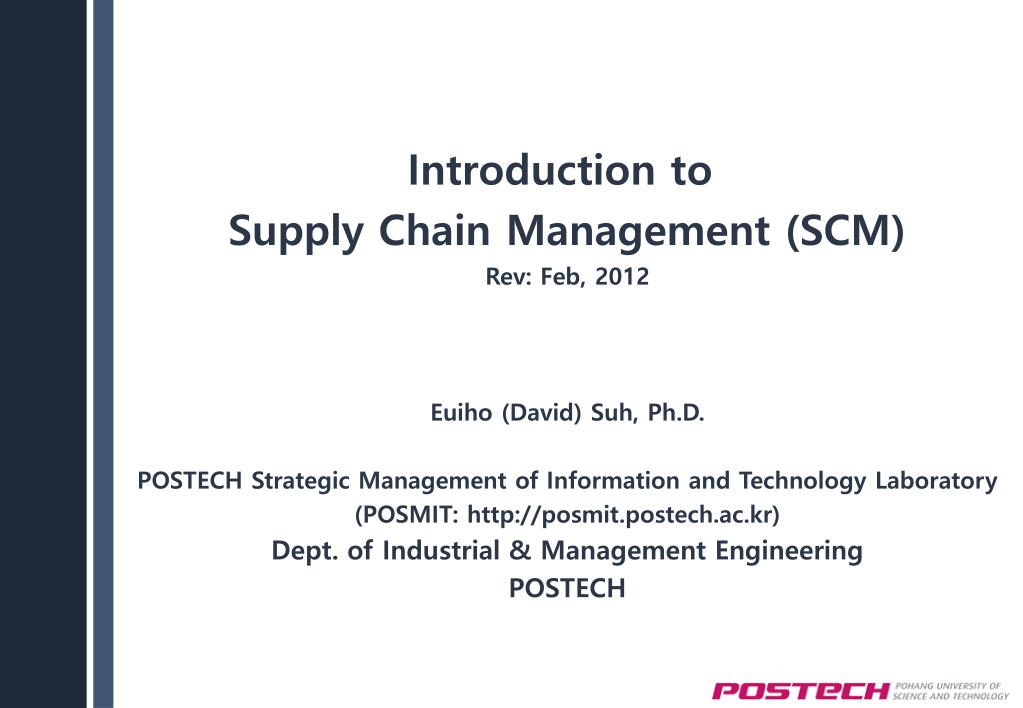 Introduction to
Supply Chain Management (SCM)
Rev: Feb, 2012

Euiho (David) Suh, Ph.D.

POSTECH Strategic Management of Information and Technology Laboratory
(POSMIT: http://posmit.postech.ac.kr)
Dept. of Industrial & Management Engineering
POSTECH

POSTECH POHANG UNIVERSITY OF SCIENCE AND TECHNOLOGY